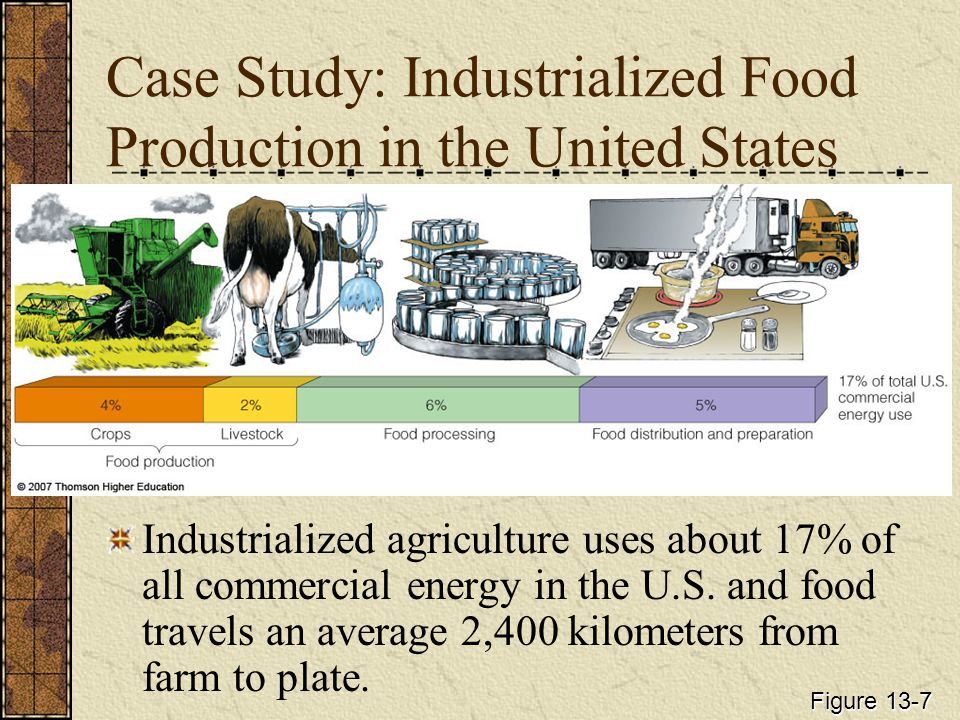 Case Study: Industrialized Food Production in the United States

4%
2%
6%
5%
17% of total U.S. commercial energy use
Crops
Livestock
Food processing
Food distribution and preparation
Food production
© 2007 Thomson Higher Education

Industrialized agriculture uses about 17% of all commercial energy in the U.S. and food travels an average 2,400 kilometers from farm to plate.

Figure 13-7